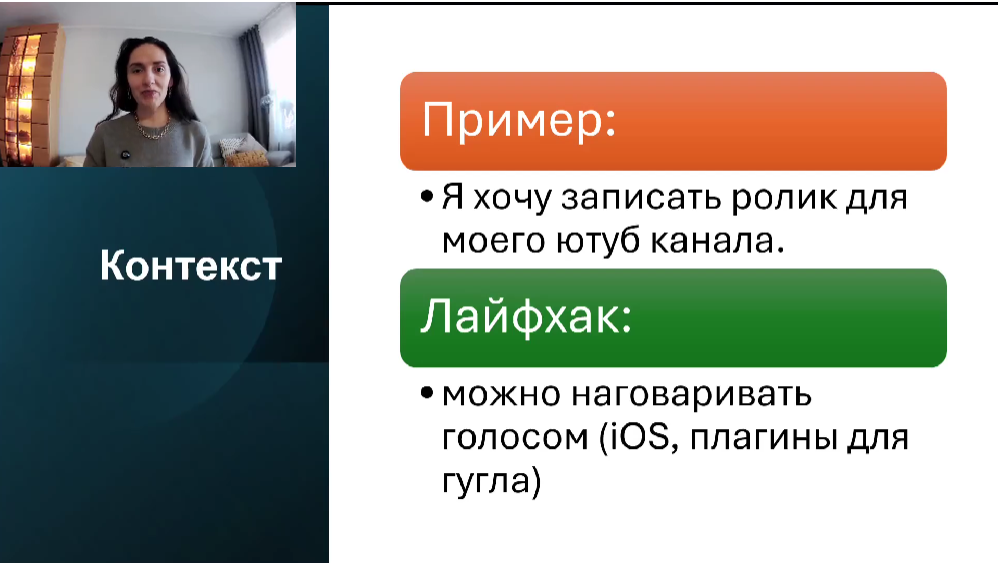 Контекст

Пример:

• Я хочу записать ролик для моего ютуб канала.

Лайфхак:

• можно наговаривать голосом (iOS, плагины для гугла)